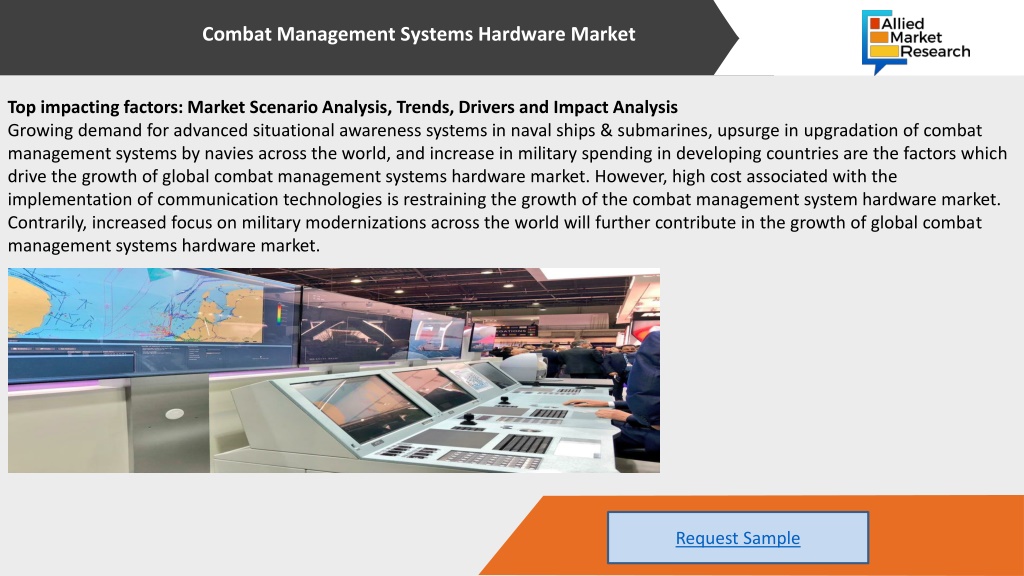 Combat Management Systems Hardware Market

Allied Market Research

Top impacting factors: Market Scenario Analysis, Trends, Drivers and Impact Analysis
Growing demand for advanced situational awareness systems in naval ships & submarines, upsurge in upgradation of combat management systems by navies across the world, and increase in military spending in developing countries are the factors which drive the growth of global combat management systems hardware market. However, high cost associated with the implementation of communication technologies is restraining the growth of the combat management system hardware market. Contrarily, increased focus on military modernizations across the world will further contribute in the growth of global combat management systems hardware market.

Request Sample